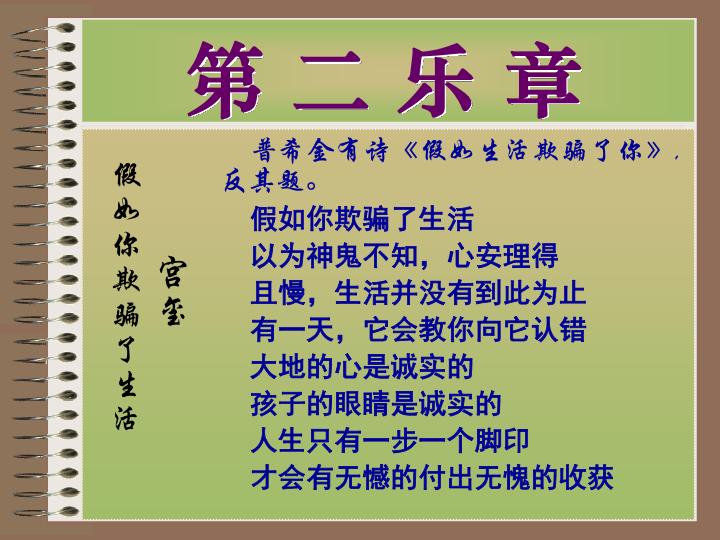 第二乐章

假如你欺骗了生活

宫玺

普希金有诗《假如生活欺骗了你》，反其题。

假如你欺骗了生活
以为神鬼不知，心安理得
且慢，生活并没有到此为止
有一天，它会教你向它认错
大地的心是诚实的
孩子的眼睛是诚实的
人生只有一步一个脚印
才会有无憾的付出无愧的收获